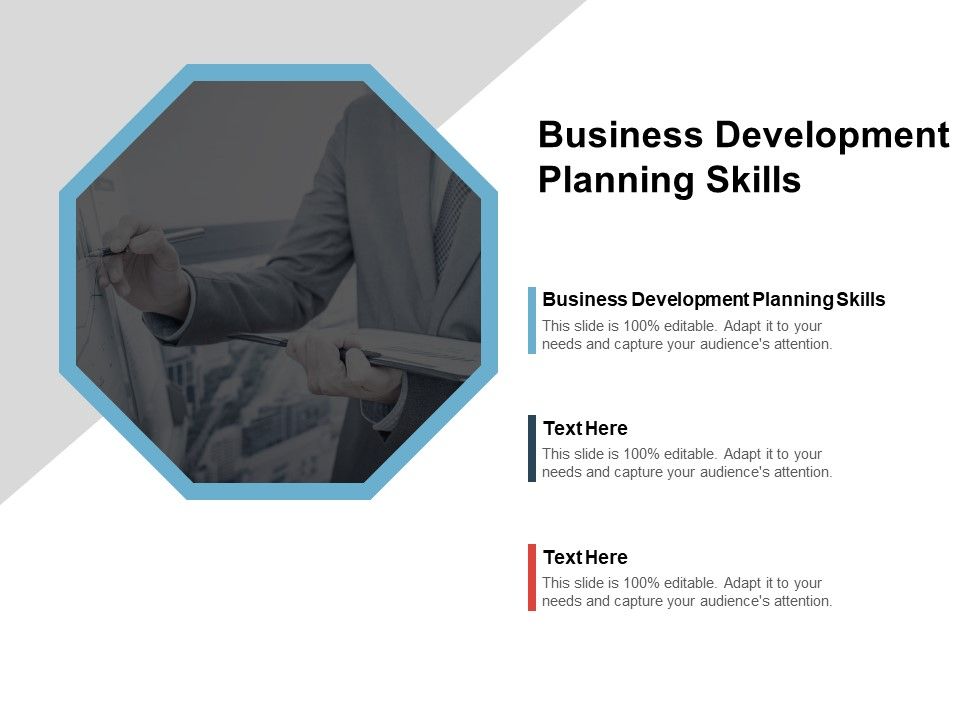 Business Development Planning Skills

Business Development Planning Skills
This slide is 100% editable. Adapt it to your needs and capture your audience's attention.

Text Here
This slide is 100% editable. Adapt it to your needs and capture your audience's attention.

Text Here
This slide is 100% editable. Adapt it to your needs and capture your audience's attention.